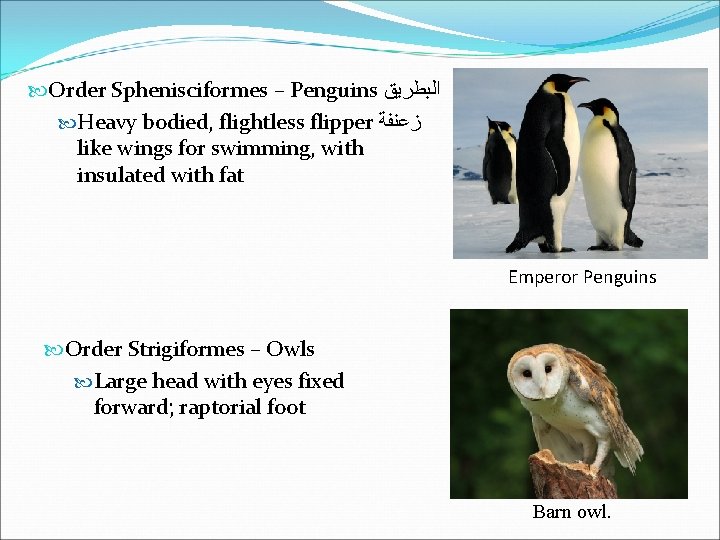 Order Sphenisciformes – Penguins البطريق

Heavy bodied, flightless flipper زعنفة like wings for swimming, with insulated with fat

Emperor Penguins

Order Strigiformes – Owls

Large head with eyes fixed forward; raptorial foot

Barn owl.